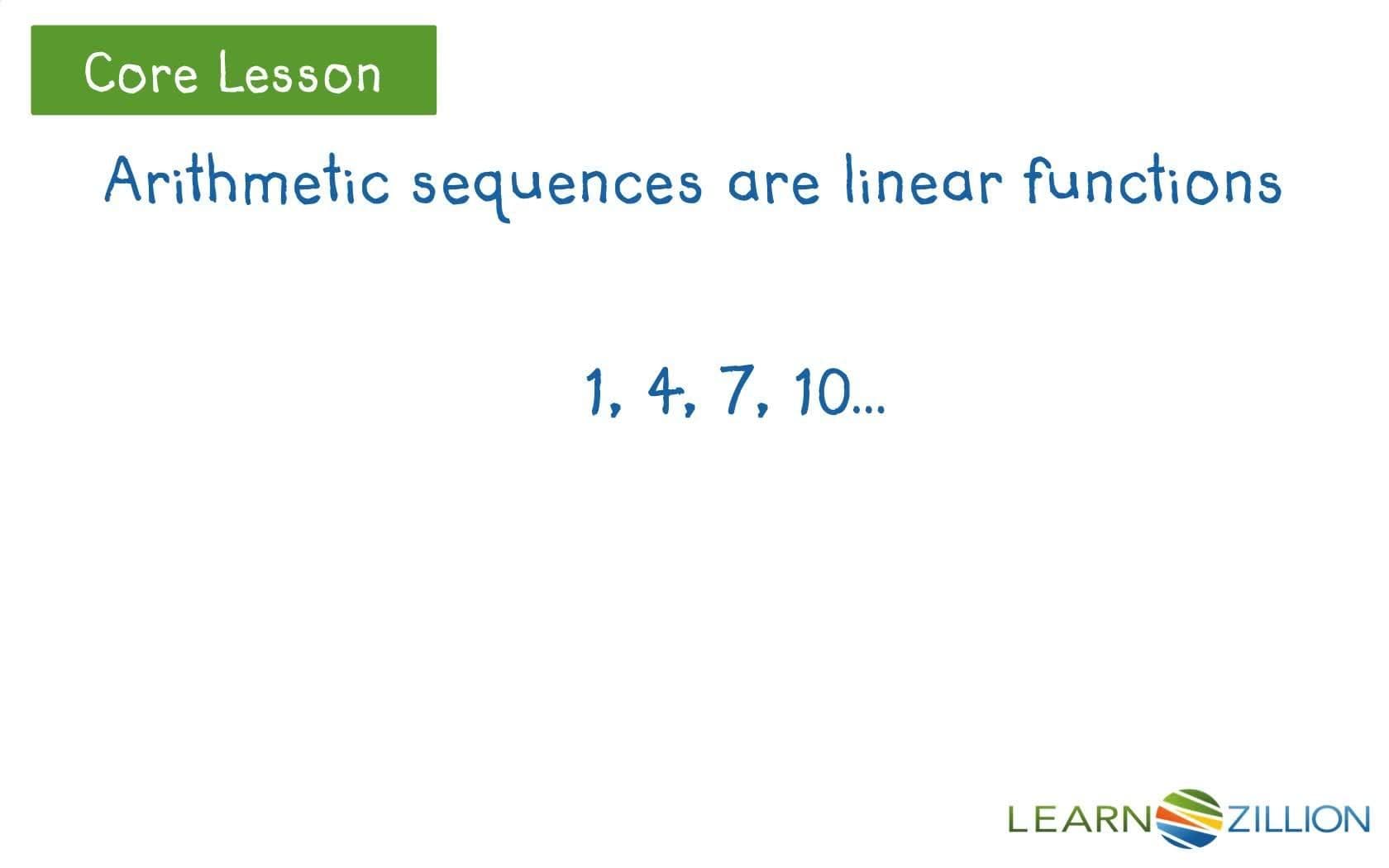 Core Lesson

Arithmetic sequences are linear functions

1, 4, 7, 10...

LEARNZILLION